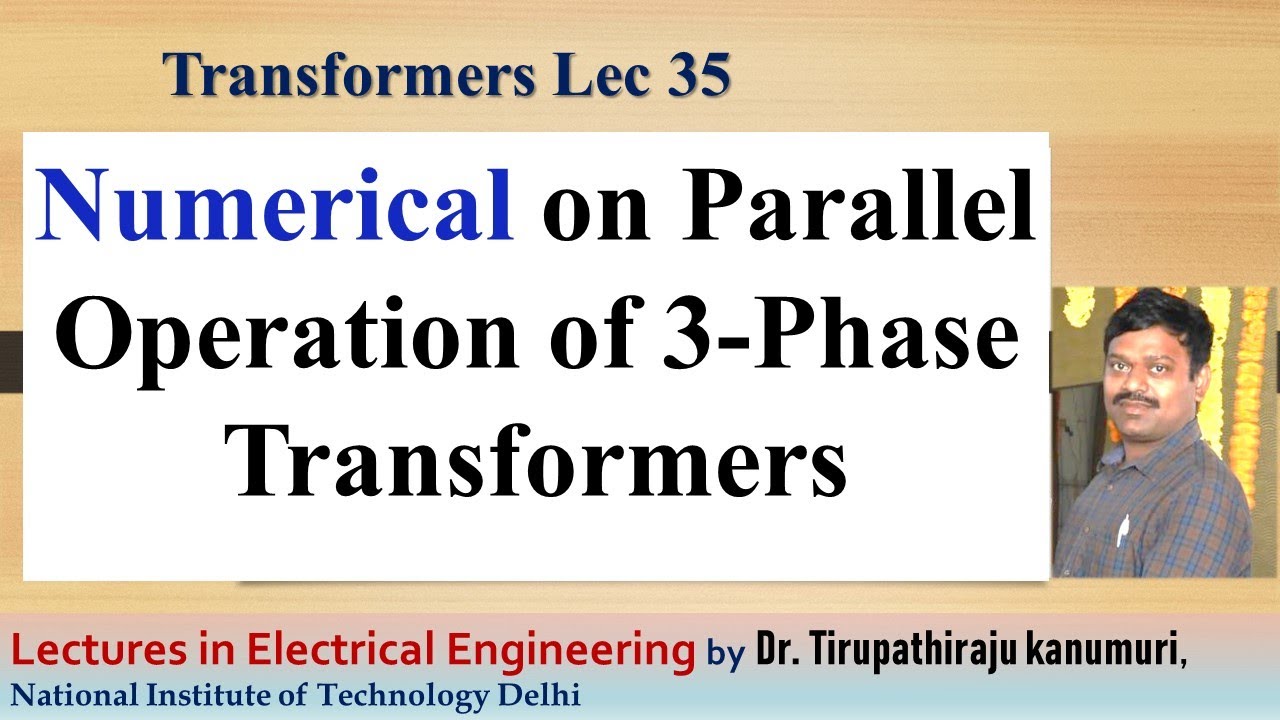 Transformers Lec 35

Numerical on Parallel Operation of 3-Phase Transformers

Lectures in Electrical Engineering by Dr. Tirupathiraju kanumuri,
National Institute of Technology Delhi